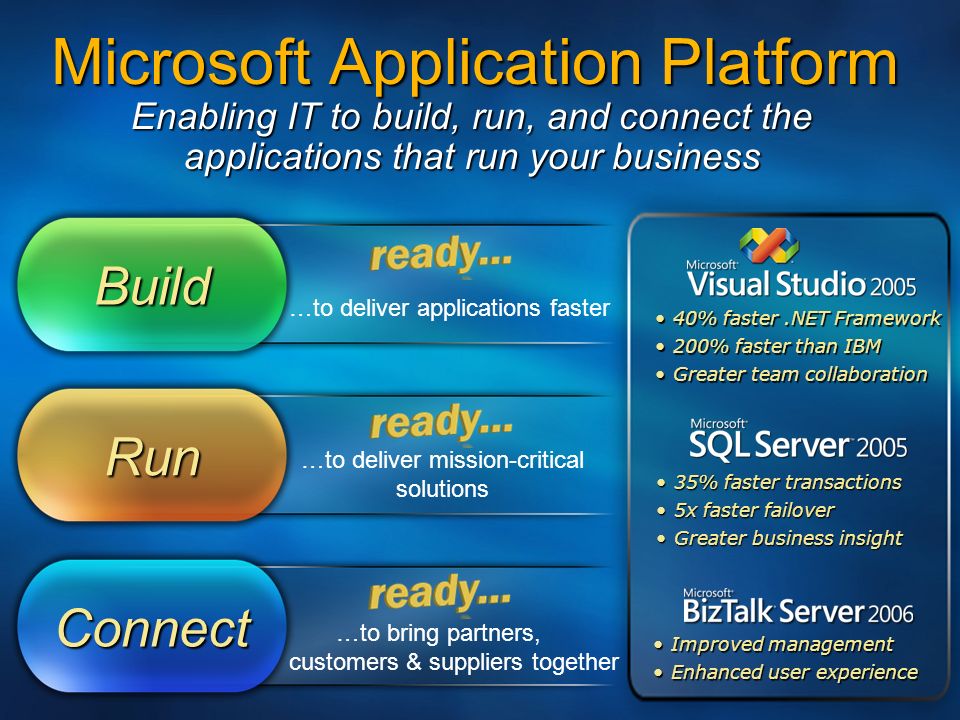 Microsoft Application Platform

Enabling IT to build, run, and connect the applications that run your business

Build

ready...

...to deliver applications faster

Run

ready...

...to deliver mission-critical solutions

Connect

ready...

...to bring partners, customers & suppliers together

Microsoft Visual Studio 2005

• 40% faster .NET Framework
• 200% faster than IBM
• Greater team collaboration

Microsoft SQL Server 2005

• 35% faster transactions
• 5x faster failover
• Greater business insight

Microsoft BizTalk Server 2006

• Improved management
• Enhanced user experience